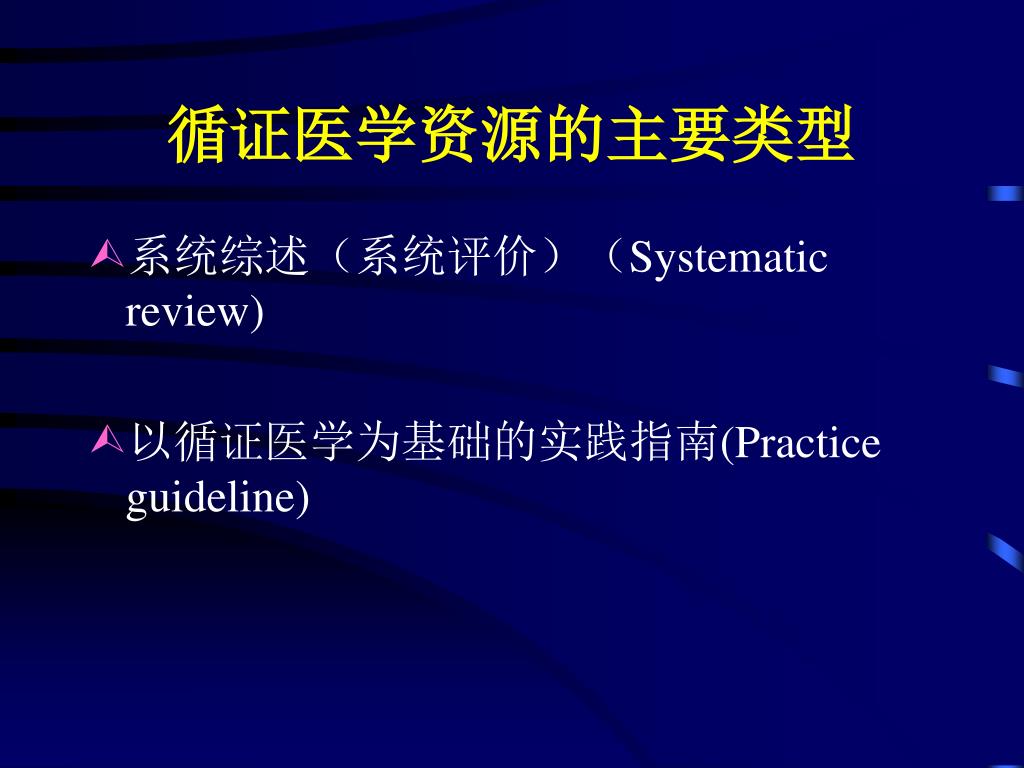 循证医学资源的主要类型

系统综述（系统评价）（Systematic review)

以循证医学为基础的实践指南(Practice guideline)